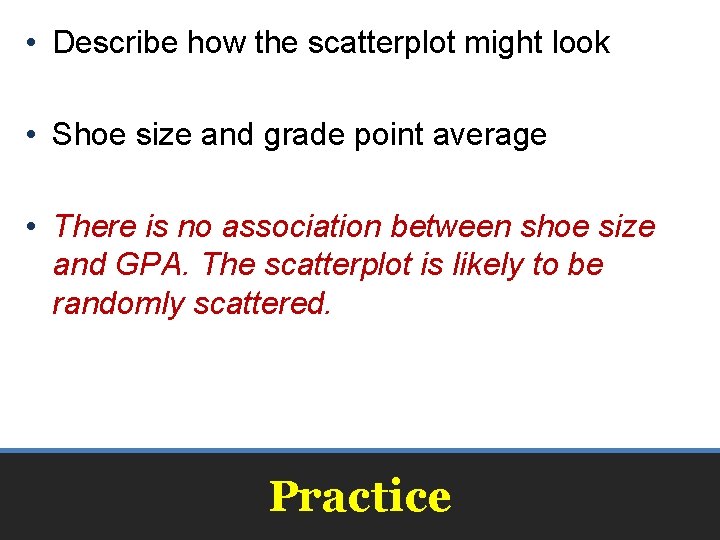 • Describe how the scatterplot might look

• Shoe size and grade point average

• There is no association between shoe size and GPA. The scatterplot is likely to be randomly scattered.

Practice